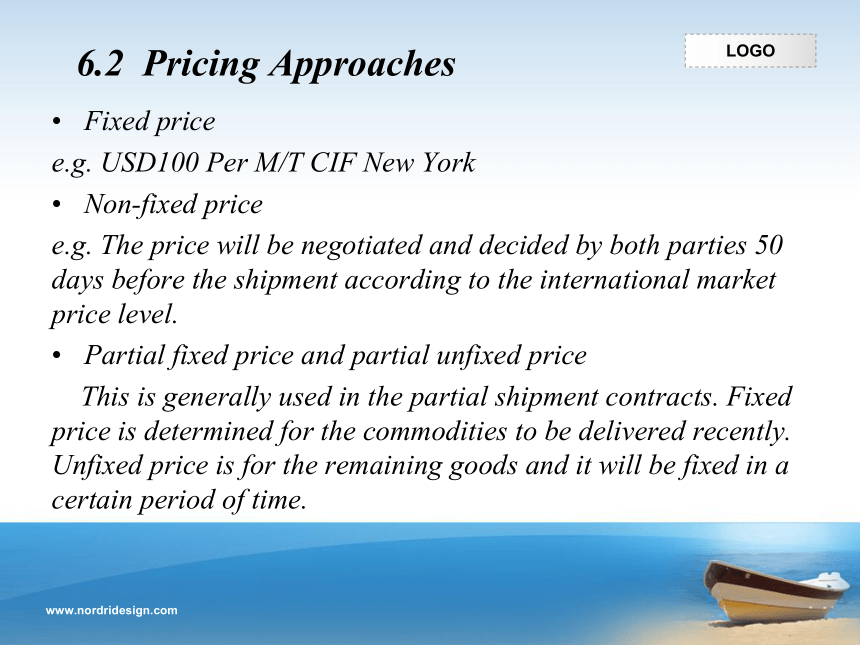 6.2 Pricing Approaches

LOGO

• Fixed price

e.g. USD100 Per M/T CIF New York

• Non-fixed price

e.g. The price will be negotiated and decided by both parties 50 days before the shipment according to the international market price level.

• Partial fixed price and partial unfixed price

This is generally used in the partial shipment contracts. Fixed price is determined for the commodities to be delivered recently. Unfixed price is for the remaining goods and it will be fixed in a certain period of time.

www.nordridesign.com